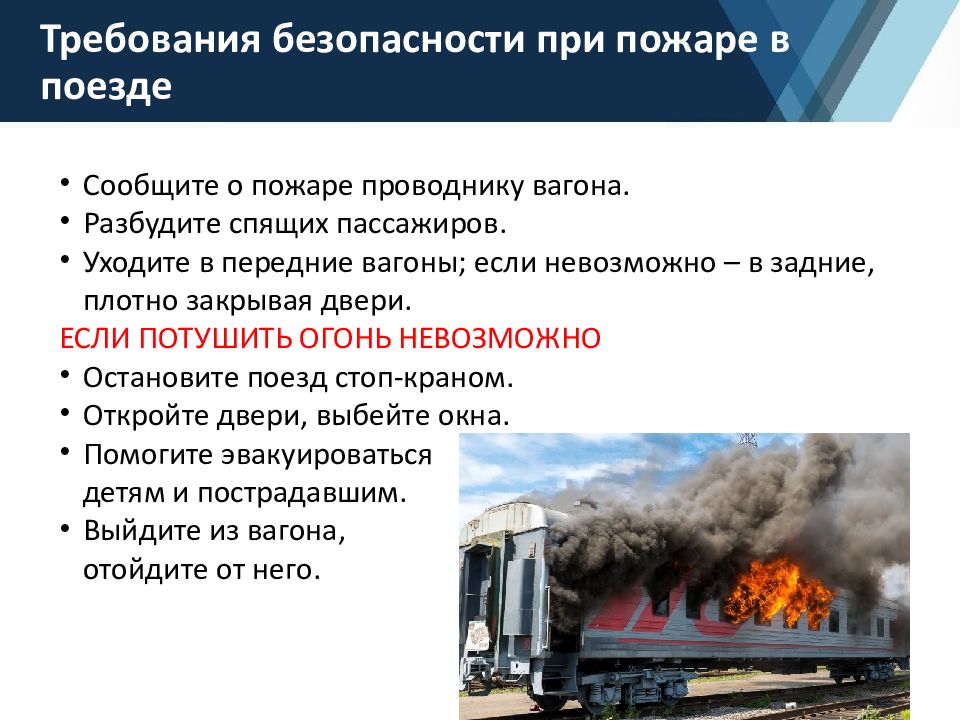 Требования безопасности при пожаре в поезде

• Сообщите о пожаре проводнику вагона.
• Разбудите спящих пассажиров.
• Уходите в передние вагоны; если невозможно – в задние, плотно закрывая двери.

ЕСЛИ ПОТУШИТЬ ОГОНЬ НЕВОЗМОЖНО

• Остановите поезд стоп-краном.
• Откройте двери, выбейте окна.
• Помогите эвакуироваться детям и пострадавшим.
• Выйдите из вагона, отойдите от него.